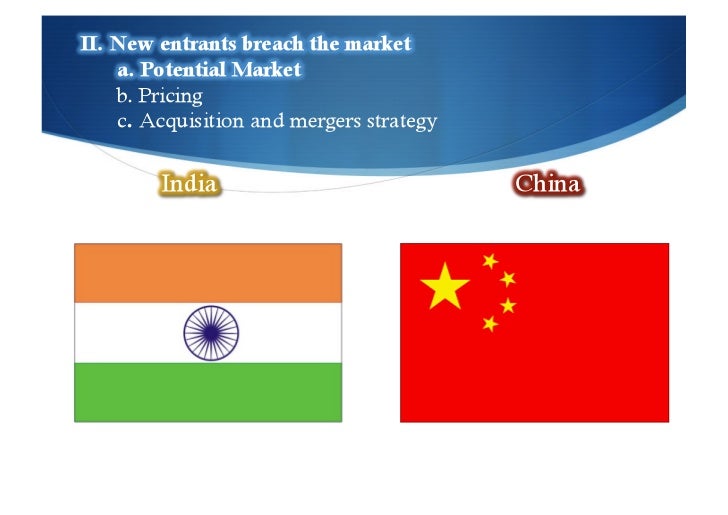 II. New entrants breach the market
a. Potential Market
b. Pricing
c. Acquisition and mergers strategy

India

China